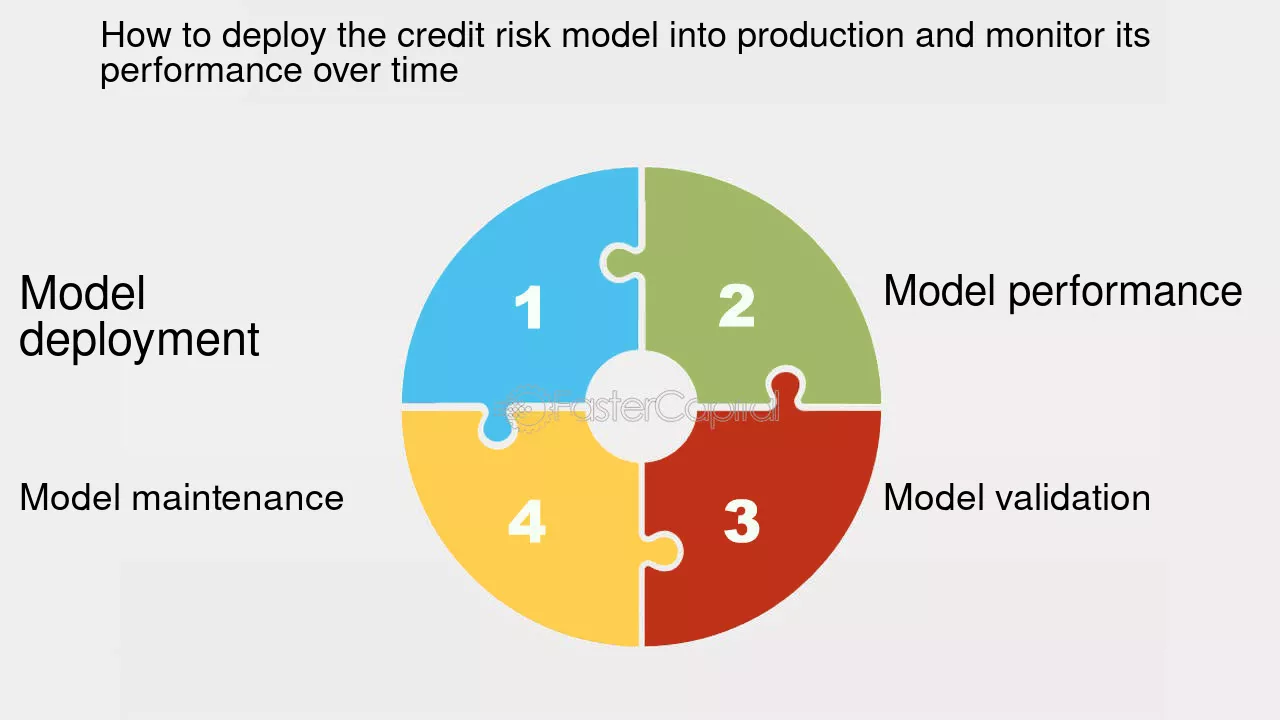 How to deploy the credit risk model into production and monitor its performance over time

Model deployment

1

2

Model performance

FasterCapital

Model maintenance

4

3

Model validation